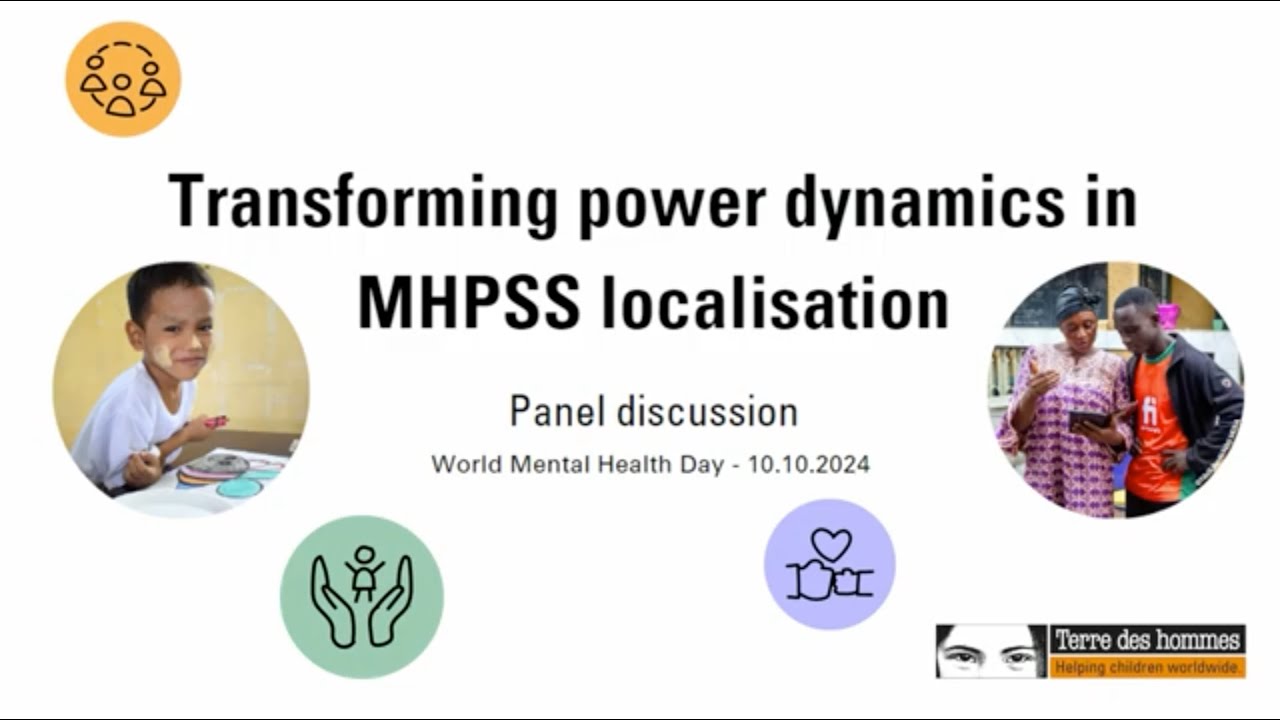 Transforming power dynamics in MHPSS localisation

Panel discussion

World Mental Health Day - 10.10.2024

Terre des hommes
Helping children worldwide.